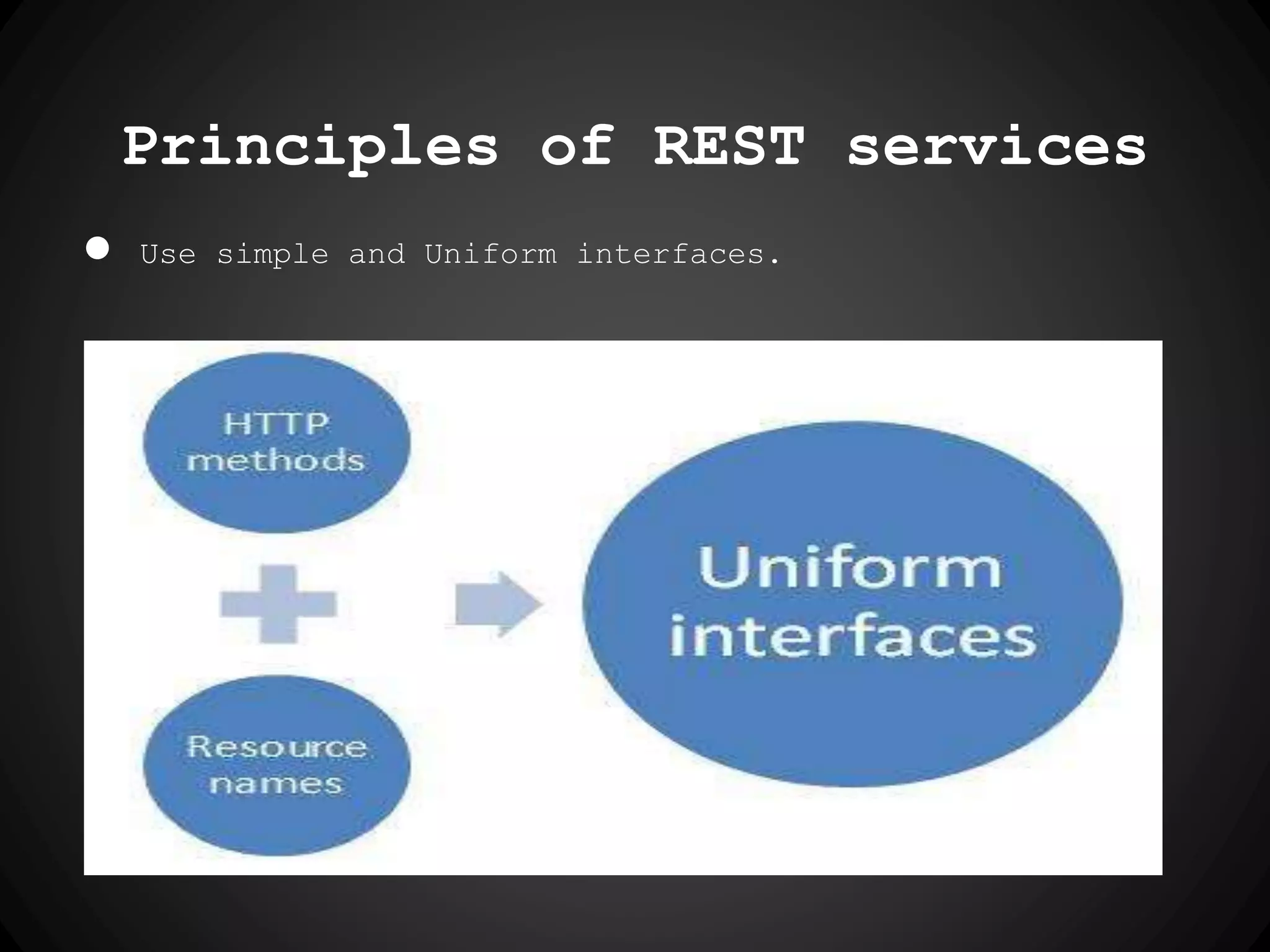 Principles of REST services

● Use simple and Uniform interfaces.

HTTP methods

Resource names

Uniform interfaces